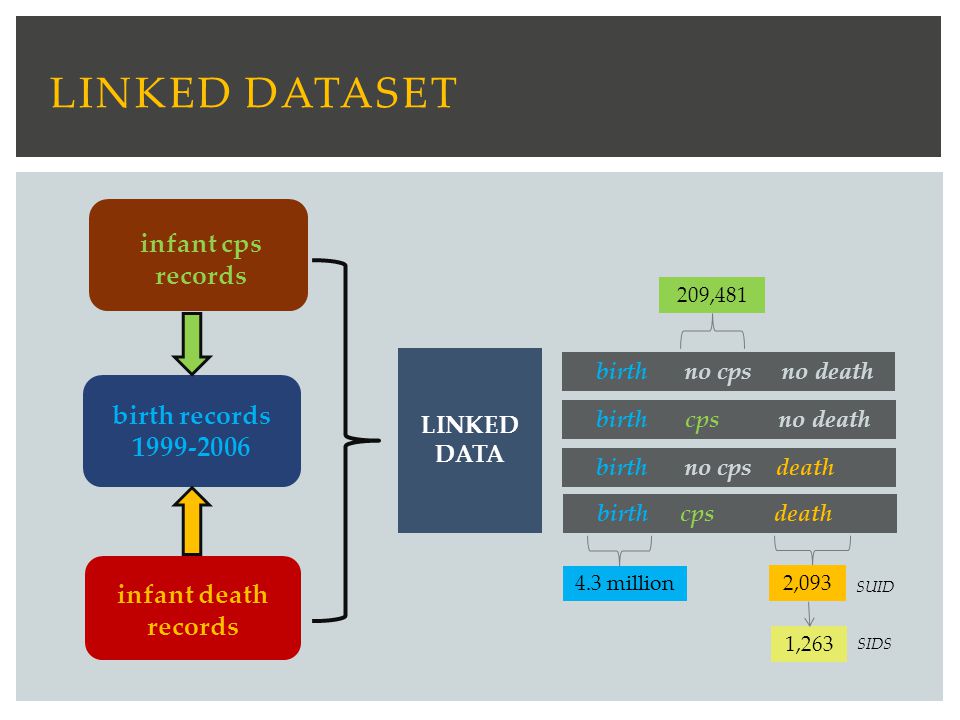 LINKED DATASET

infant cps records

birth records 1999-2006

infant death records

LINKED DATA

209,481

birth no cps no death

birth cps no death

birth no cps death

birth cps death

4.3 million

2,093 SUID

1,263 SIDS